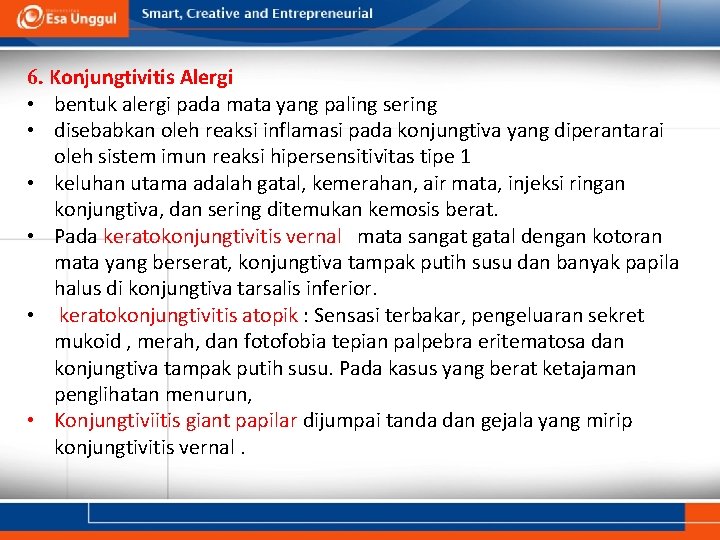 Esa Unggul

Smart, Creative and Entrepreneurial

6. Konjungtivitis Alergi

• bentuk alergi pada mata yang paling sering
• disebabkan oleh reaksi inflamasi pada konjungtiva yang diperantarai oleh sistem imun reaksi hipersensitivitas tipe 1
• keluhan utama adalah gatal, kemerahan, air mata, injeksi ringan konjungtiva, dan sering ditemukan kemosis berat.
• Pada keratokonjungtivitis vernal mata sangat gatal dengan kotoran mata yang berserat, konjungtiva tampak putih susu dan banyak papila halus di konjungtiva tarsalis inferior.
• keratokonjungtivitis atopik : Sensasi terbakar, pengeluaran sekret mukoid , merah, dan fotofobia tepian palpebra eritematosa dan konjungtiva tampak putih susu. Pada kasus yang berat ketajaman penglihatan menurun,
• Konjungtiviitis giant papilar dijumpai tanda dan gejala yang mirip konjungtivitis vernal .